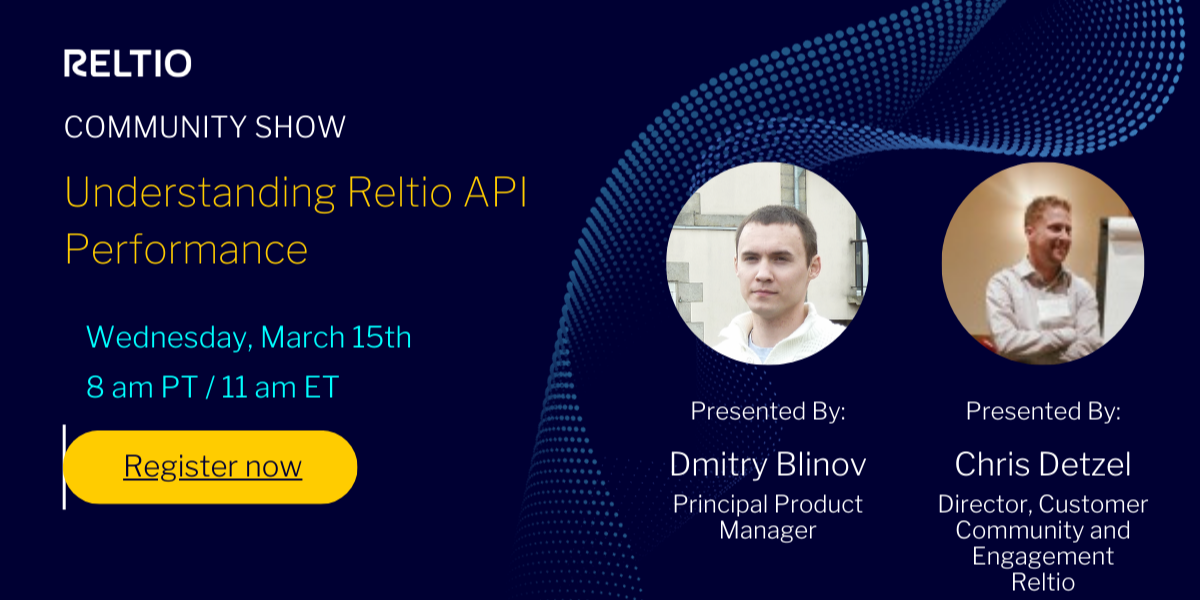 RELTIO

COMMUNITY SHOW

Understanding Reltio API Performance

Wednesday, March 15th
8 am PT / 11 am ET

Register now

Presented By:

Dmitry Blinov

Principal Product Manager

Presented By:

Chris Detzel

Director, Customer Community and Engagement
Reltio